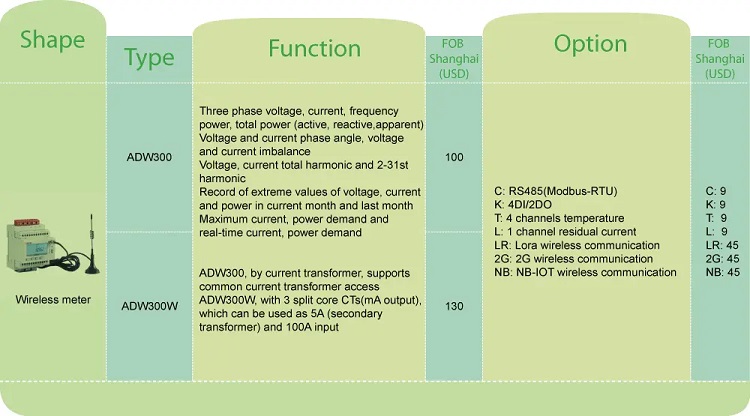 | Shape | Type | Function | FOB Shanghai (USD) | Option | FOB Shanghai (USD) |
|---|---|---|---|---|---|
| Wireless meter | ADW300 | Three phase voltage, current, frequency power, total power (active, reactive,apparent) Voltage and current phase angle, voltage and current imbalance Voltage, current total harmonic and 2-31st harmonic Record of extreme values of voltage, current and power in current month and last month Maximum current, power demand and real-time current, power demand | 100 | C: RS485(Modbus-RTU) K: 4DI/2DO T: 4 channels temperature L: 1 channel residual current LR: Lora wireless communication 2G: 2G wireless communication NB: NB-IOT wireless communication | C: 9 K: 9 T: 9 L: 9 LR: 45 2G: 45 NB: 45 |
| | ADW300W | ADW300, by current transformer, supports common current transformer access ADW300W, with 3 split core CTs(mA output), which can be used as 5A (secondary transformer) and 100A input | 130 | | |